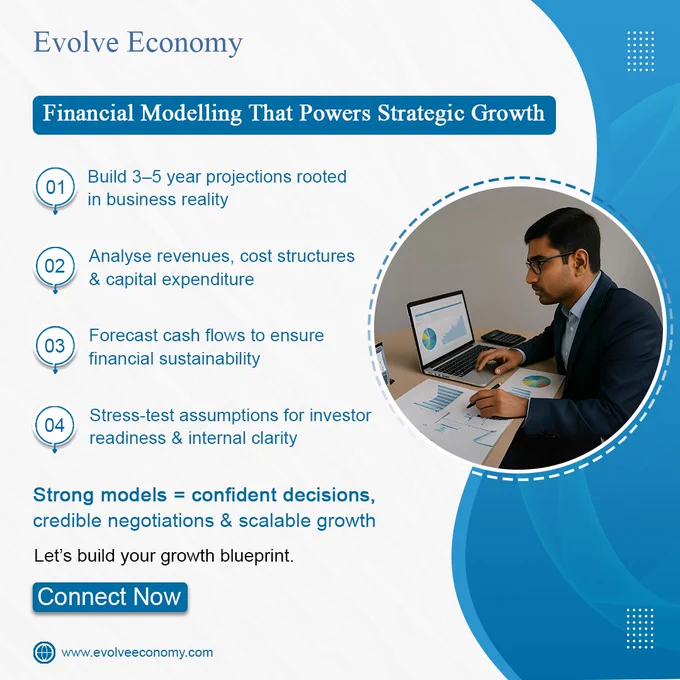 Evolve Economy

Financial Modelling That Powers Strategic Growth

01 Build 3–5 year projections rooted in business reality

02 Analyse revenues, cost structures & capital expenditure

03 Forecast cash flows to ensure financial sustainability

04 Stress-test assumptions for investor readiness & internal clarity

Strong models = confident decisions, credible negotiations & scalable growth

Let's build your growth blueprint.

Connect Now

www.evolveeconomy.com